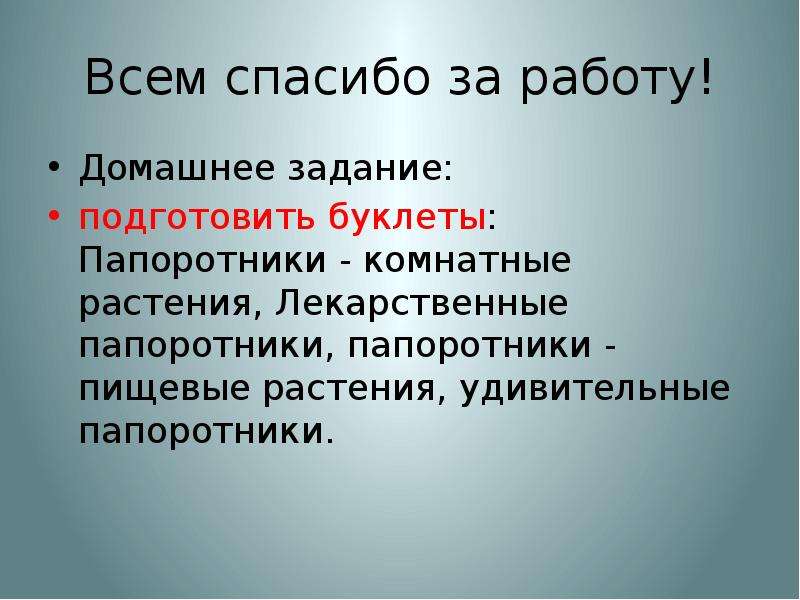 Всем спасибо за работу!

• Домашнее задание:
• подготовить буклеты: Папоротники - комнатные растения, Лекарственные папоротники, папоротники - пищевые растения, удивительные папоротники.